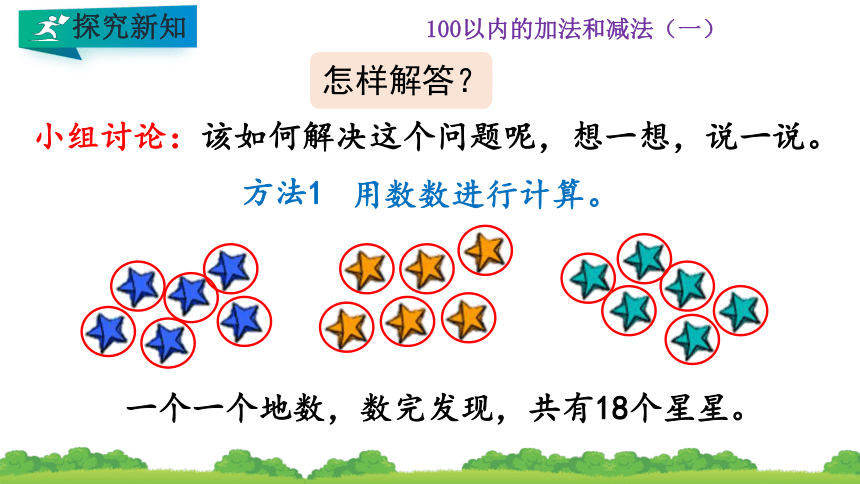 探究新知

100以内的加法和减法（一）

怎样解答？

小组讨论：该如何解决这个问题呢，想一想，说一说。

方法1　用数数进行计算。

一个一个地数，数完发现，共有18个星星。